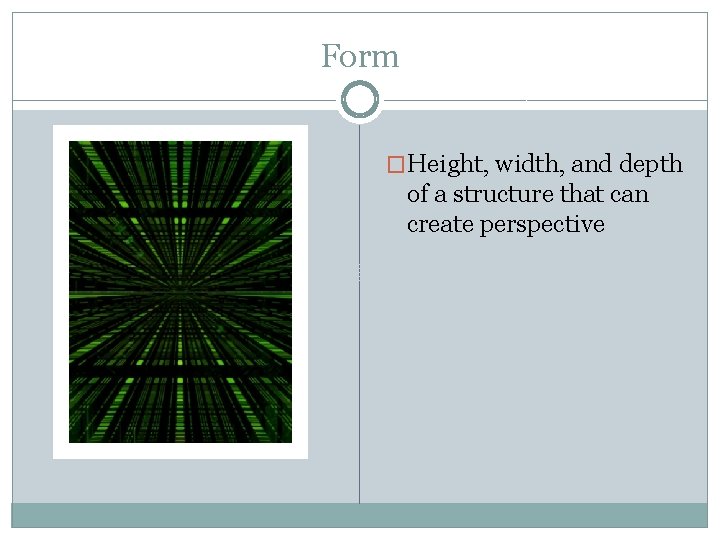 Form

Height, width, and depth of a structure that can create perspective